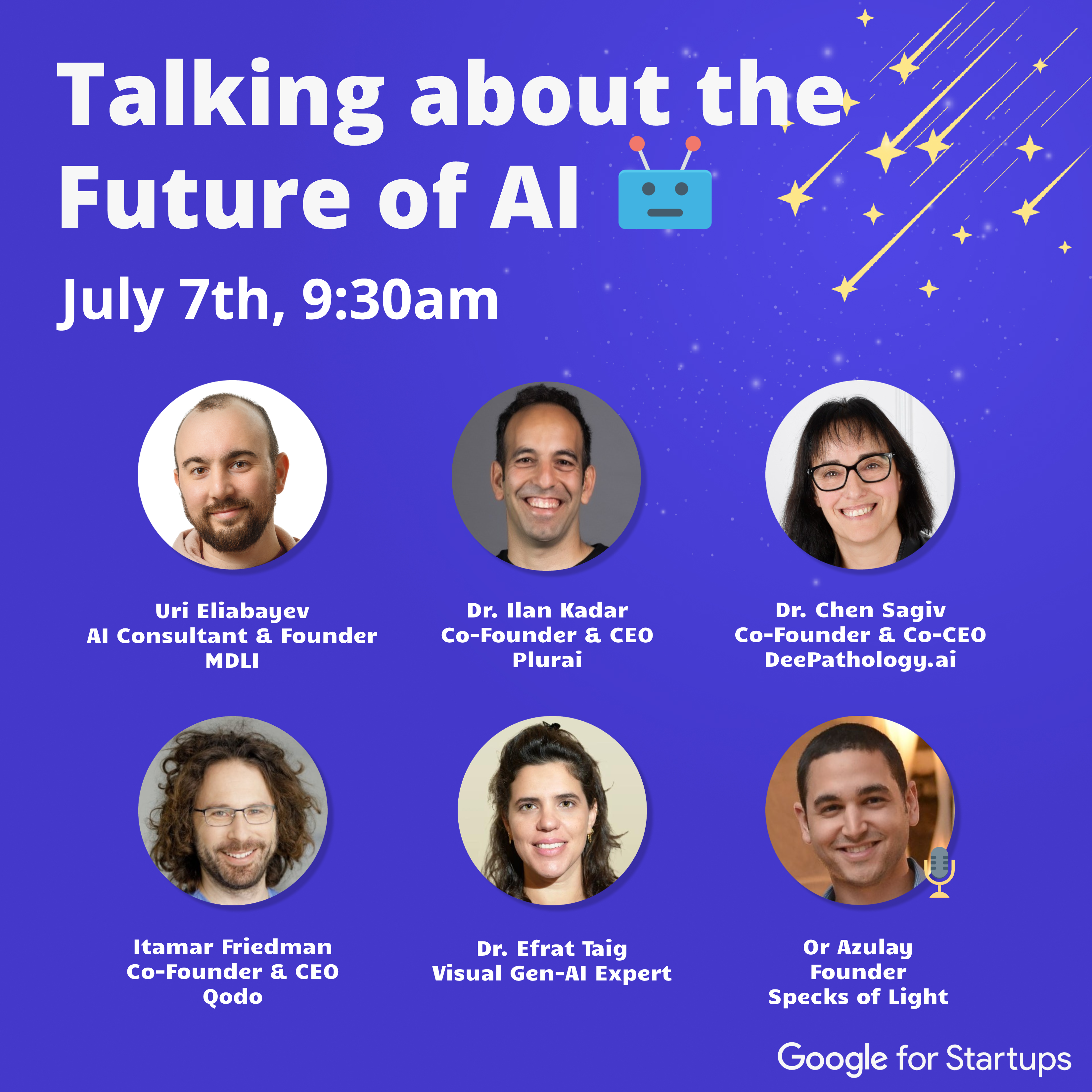 Talking about the Future of AI

July 7th, 9:30am

Uri Eliabayev
AI Consultant & Founder
MDLI

Dr. Ilan Kadar
Co-Founder & CEO
Plurai

Dr. Chen Sagiv
Co-Founder & Co-CEO
DeePathology.ai

Itamar Friedman
Co-Founder & CEO
Qodo

Dr. Efrat Taig
Visual Gen-AI Expert

Or Azulay
Founder
Specks of Light

Google for Startups